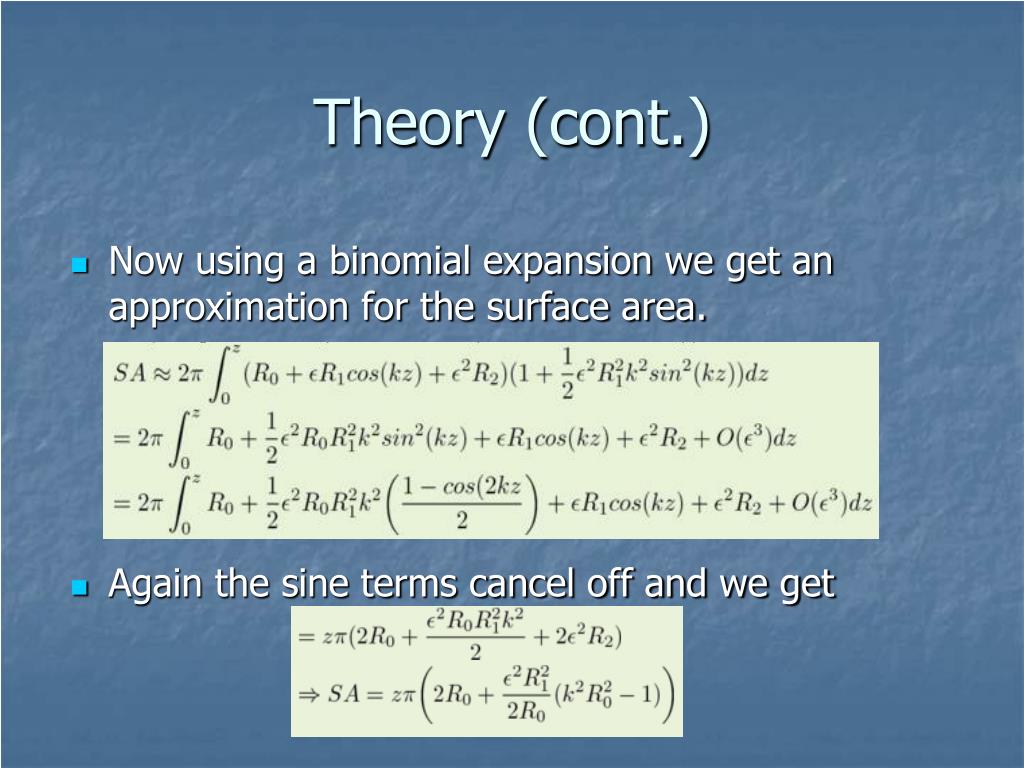 Theory (cont.)

Now using a binomial expansion we get an approximation for the surface area.

$SA \approx 2\pi \int_0^z (R_0 + \epsilon R_1 cos(kz) + \epsilon^2 R_2)(1 + \frac{1}{2}\epsilon^2 R_1^2 k^2 sin^2(kz))dz$
$= 2\pi \int_0^z R_0 + \frac{1}{2}\epsilon^2 R_0 R_1^2 k^2 sin^2(kz) + \epsilon R_1 cos(kz) + \epsilon^2 R_2 + O(\epsilon^3)dz$
$= 2\pi \int_0^z R_0 + \frac{1}{2}\epsilon^2 R_0 R_1^2 k^2 \left(\frac{1 - cos(2kz)}{2}\right) + \epsilon R_1 cos(kz) + \epsilon^2 R_2 + O(\epsilon^3)dz$

Again the sine terms cancel off and we get

$= z\pi(2R_0 + \frac{\epsilon^2 R_0 R_1^2 k^2}{2} + 2\epsilon^2 R_2)$
$\Rightarrow SA = z\pi \left(2R_0 + \frac{\epsilon^2 R_1^2}{2R_0}(k^2 R_0^2 - 1)\right)$